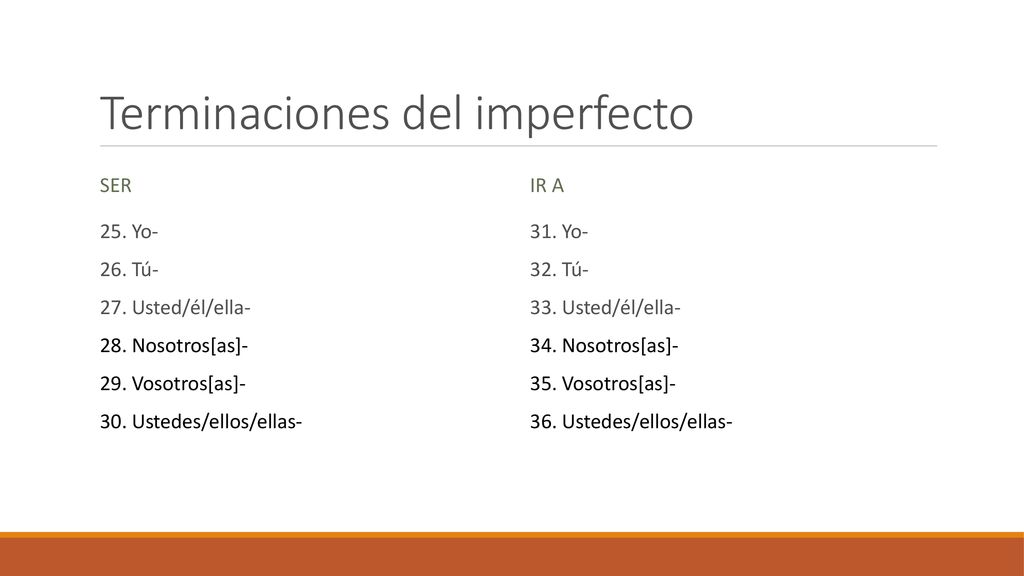 Terminaciones del imperfecto

SER

25. Yo-

26. Tú-

27. Usted/él/ella-

28. Nosotros[as]-

29. Vosotros[as]-

30. Ustedes/ellos/ellas-

IR A

31. Yo-

32. Tú-

33. Usted/él/ella-

34. Nosotros[as]-

35. Vosotros[as]-

36. Ustedes/ellos/ellas-